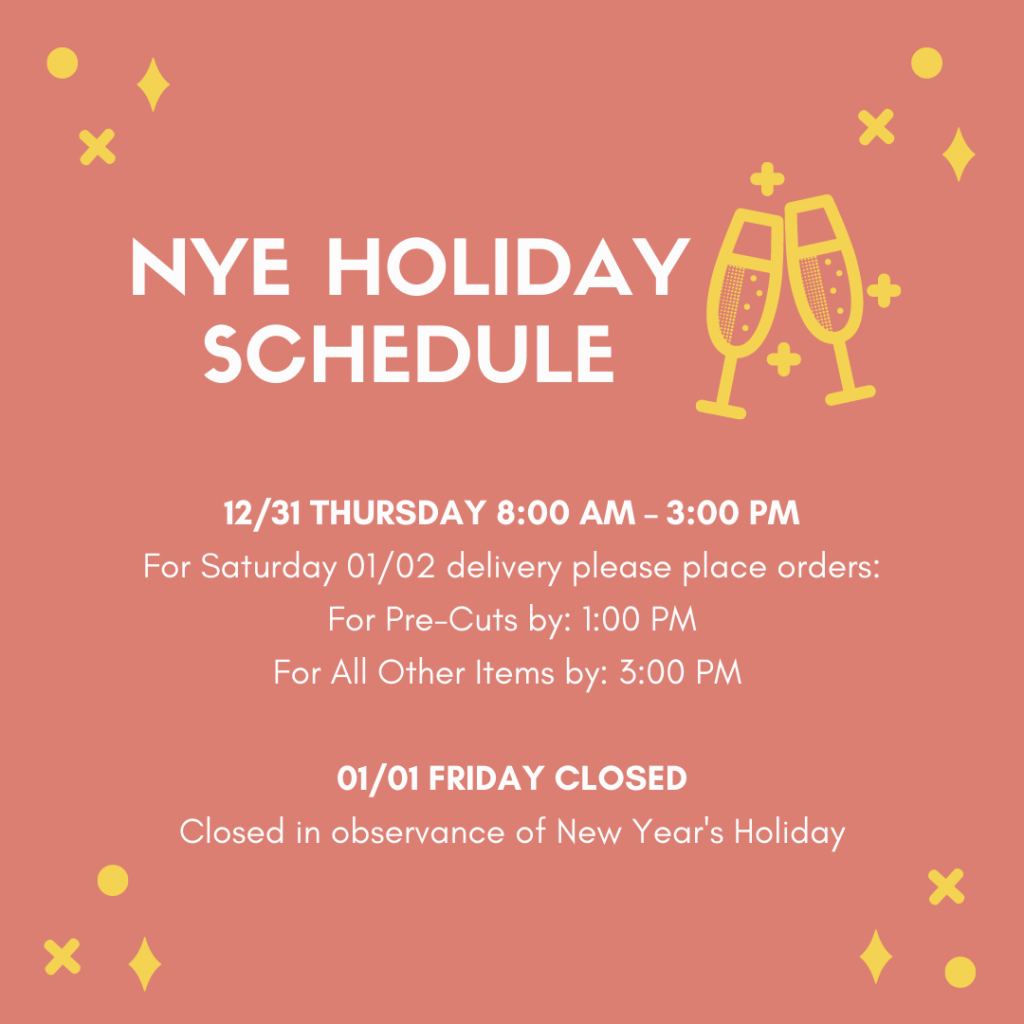 NYE HOLIDAY SCHEDULE

12/31 THURSDAY 8:00 AM - 3:00 PM
For Saturday 01/02 delivery please place orders:
For Pre-Cuts by: 1:00 PM
For All Other Items by: 3:00 PM

01/01 FRIDAY CLOSED
Closed in observance of New Year's Holiday